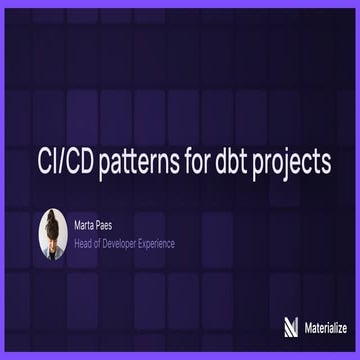 CI/CD patterns for dbt projects

Marta Paes
Head of Developer Experience

Materialize